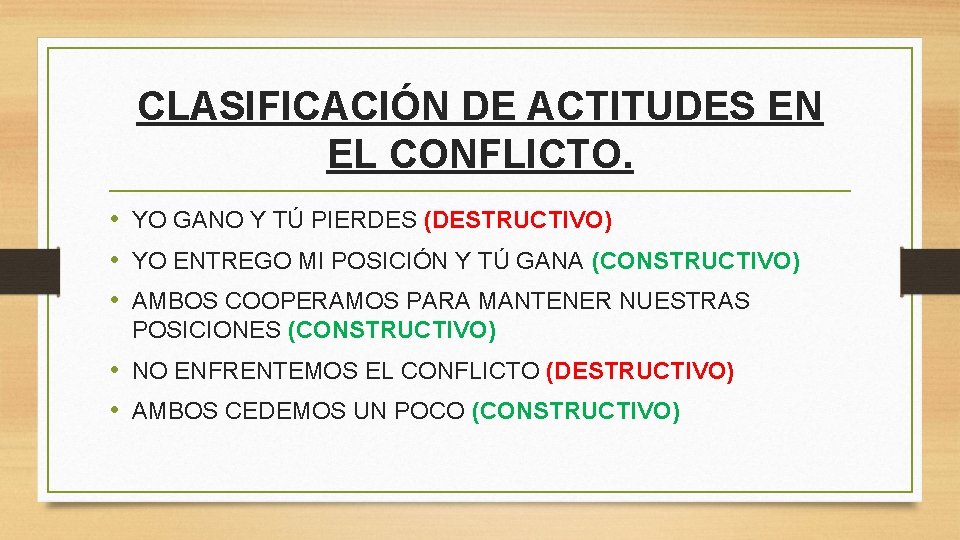 CLASIFICACIÓN DE ACTITUDES EN EL CONFLICTO.

• YO GANO Y TÚ PIERDES (DESTRUCTIVO)
• YO ENTREGO MI POSICIÓN Y TÚ GANA (CONSTRUCTIVO)
• AMBOS COOPERAMOS PARA MANTENER NUESTRAS POSICIONES (CONSTRUCTIVO)
• NO ENFRENTEMOS EL CONFLICTO (DESTRUCTIVO)
• AMBOS CEDEMOS UN POCO (CONSTRUCTIVO)